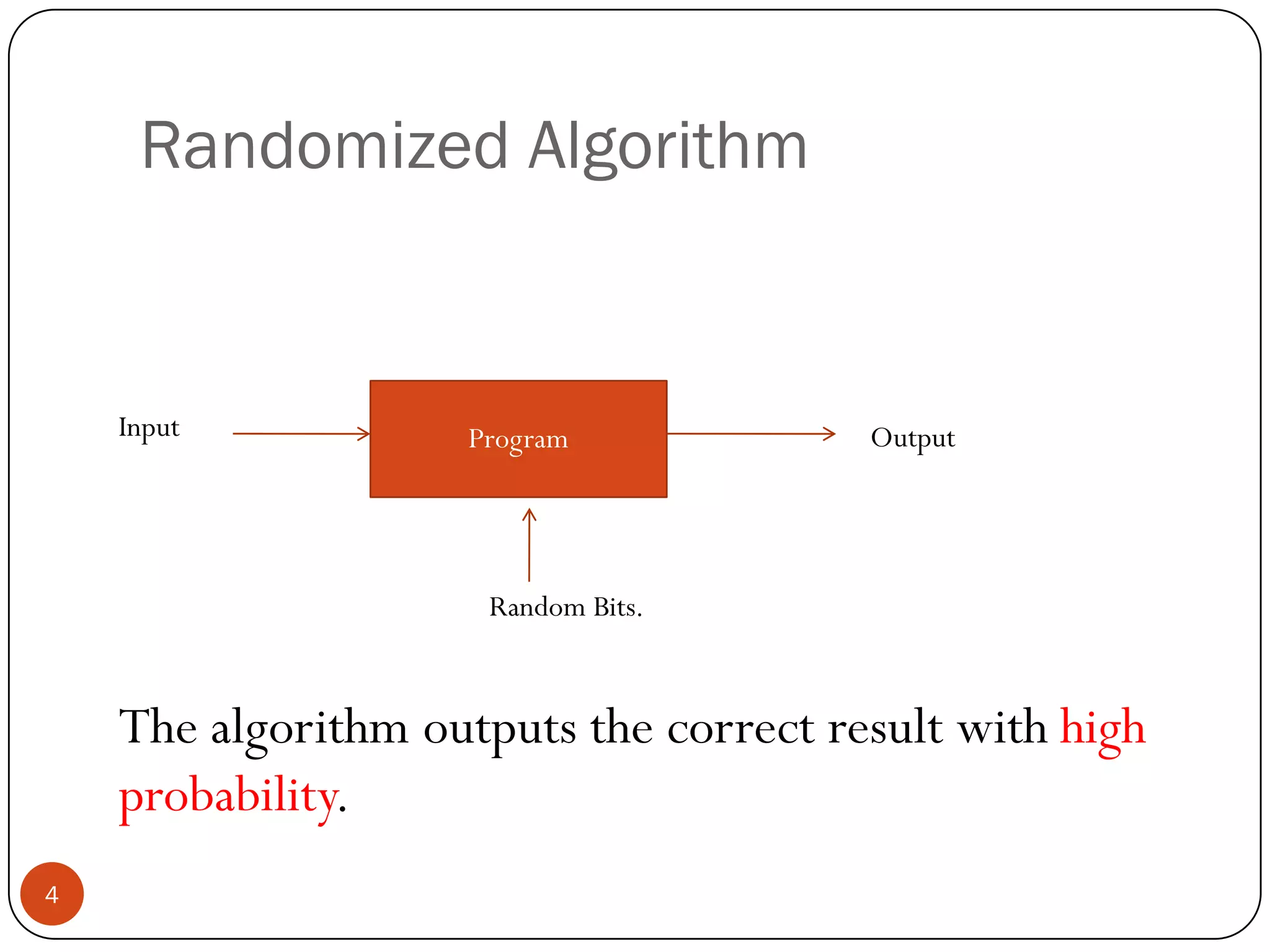 Randomized Algorithm

Input

Program

Output

Random Bits.

The algorithm outputs the correct result with high probability.

4